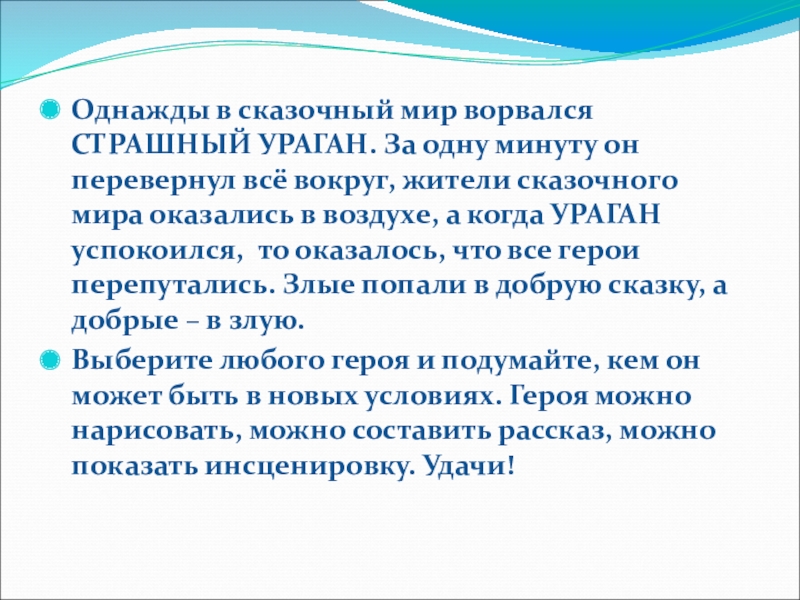 Однажды в сказочный мир ворвался СТРАШНЫЙ УРАГАН. За одну минуту он перевернул всё вокруг, жители сказочного мира оказались в воздухе, а когда УРАГАН успокоился, то оказалось, что все герои перепутались. Злые попали в добрую сказку, а добрые – в злую.

Выберите любого героя и подумайте, кем он может быть в новых условиях. Героя можно нарисовать, можно составить рассказ, можно показать инсценировку. Удачи!